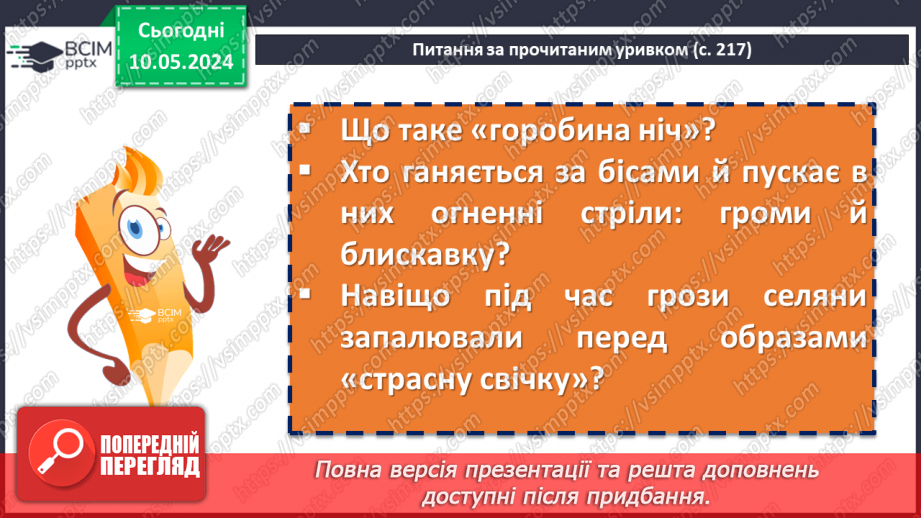 ВСІМ pptx

Сьогодні 10.05.2024

Питання за прочитаним уривком (с. 217)

▪ Що таке «горобина ніч»?
▪ Хто ганяється за бісами й пускає в них огненні стріли: громи й блискавку?
▪ Навіщо під час грози селяни запалювали перед образами «страсну свічку»?

ВСІМ pptx

ПОПЕРЕДНІЙ ПЕРЕГЛЯД

Повна версія презентації та решта доповнень доступні після придбання.

https://vsimpptx.com